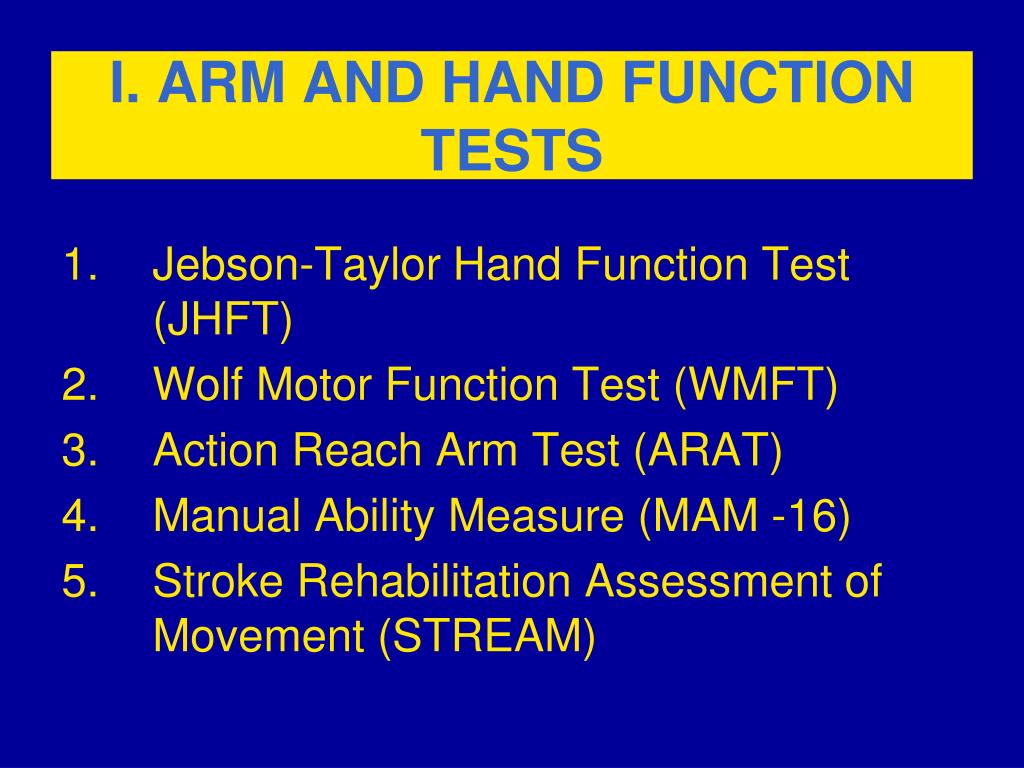 I. ARM AND HAND FUNCTION TESTS

1. Jebson-Taylor Hand Function Test (JHFT)
2. Wolf Motor Function Test (WMFT)
3. Action Reach Arm Test (ARAT)
4. Manual Ability Measure (MAM -16)
5. Stroke Rehabilitation Assessment of Movement (STREAM)